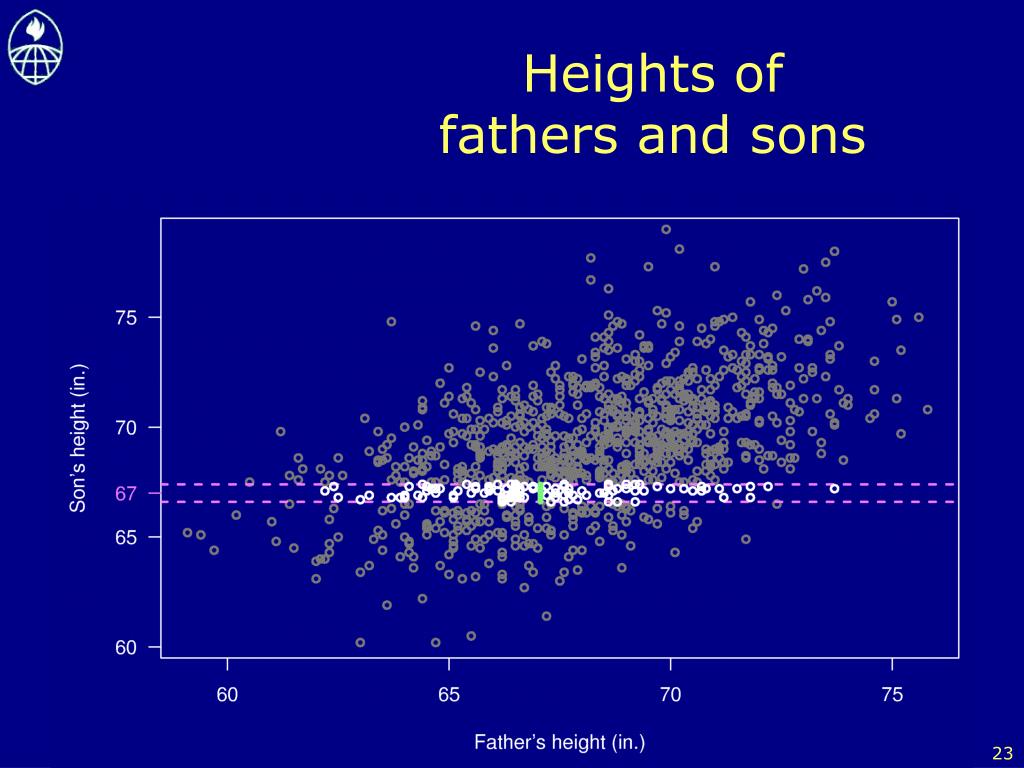 Heights of fathers and sons

Son's height (in.)

75
70
67
65
60

60
65
70
75

Father's height (in.)

23